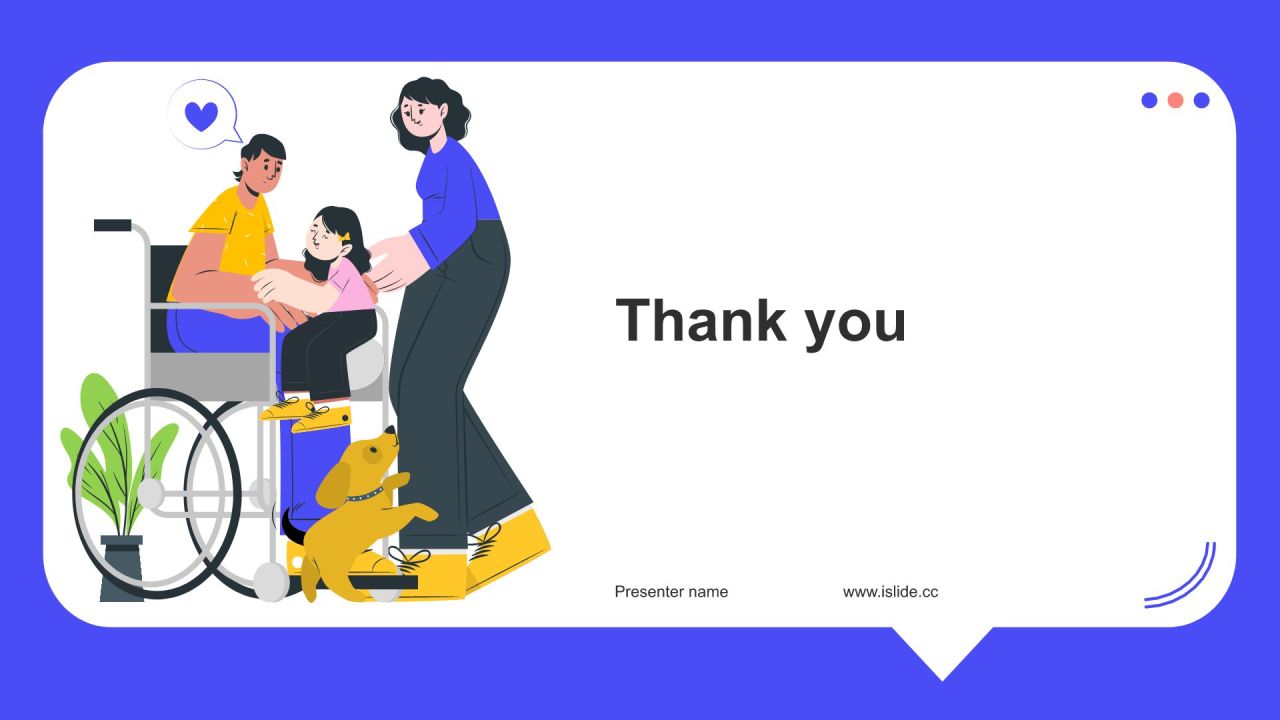 Thank you

Presenter name

www.islide.cc